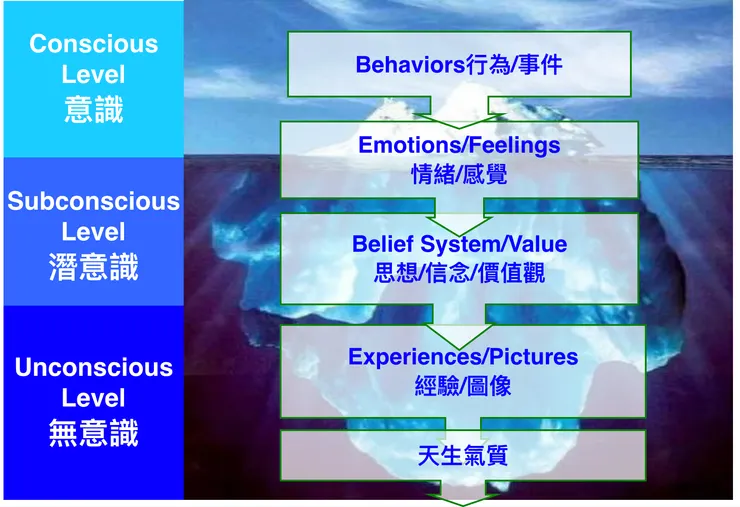 Conscious Level
意識

Subconscious Level
潛意識

Unconscious Level
無意識

Behaviors行為/事件

Emotions/Feelings
情緒/感覺

Belief System/Value
思想/信念/價值觀

Experiences/Pictures
經驗/圖像

天生氣質